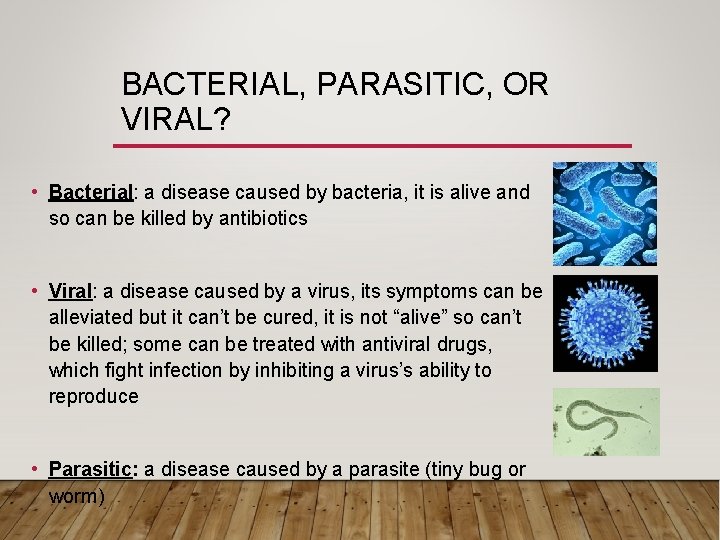 BACTERIAL, PARASITIC, OR VIRAL?

• Bacterial: a disease caused by bacteria, it is alive and so can be killed by antibiotics

• Viral: a disease caused by a virus, its symptoms can be alleviated but it can't be cured, it is not "alive" so can't be killed; some can be treated with antiviral drugs, which fight infection by inhibiting a virus's ability to reproduce

• Parasitic: a disease caused by a parasite (tiny bug or worm)